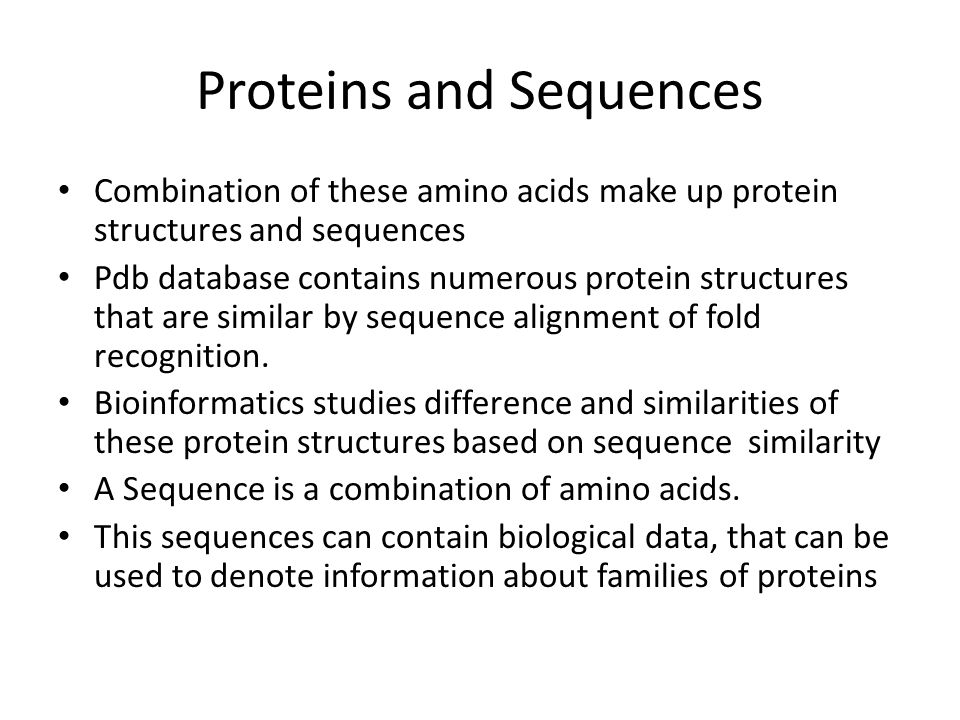 Proteins and Sequences

• Combination of these amino acids make up protein structures and sequences
• Pdb database contains numerous protein structures that are similar by sequence alignment of fold recognition.
• Bioinformatics studies difference and similarities of these protein structures based on sequence similarity
• A Sequence is a combination of amino acids.
• This sequences can contain biological data, that can be used to denote information about families of proteins